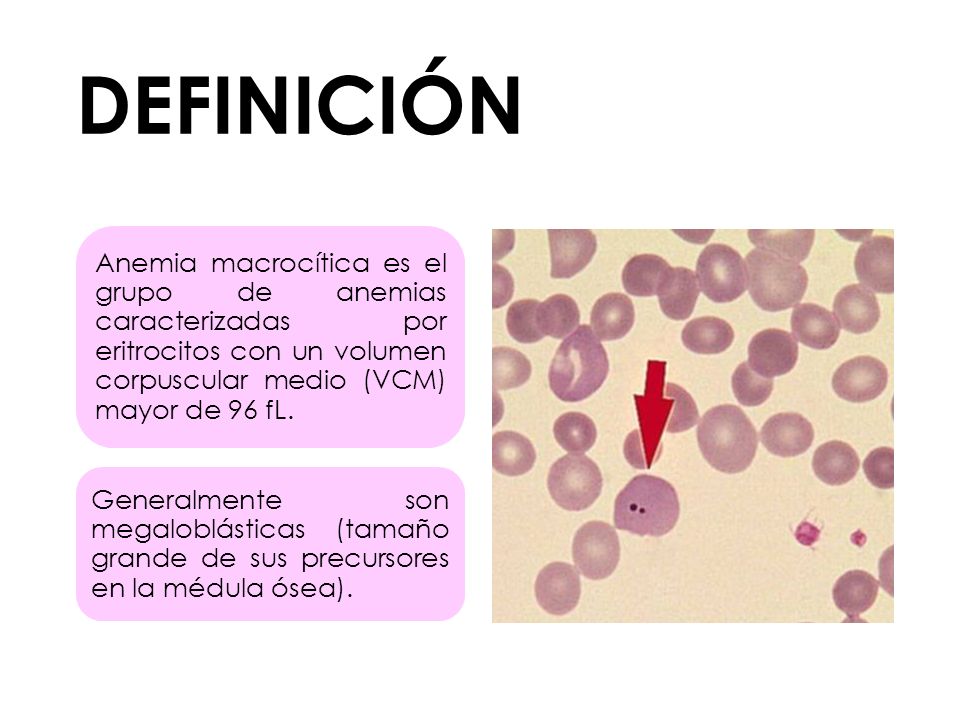 DEFINICIÓN

Anemia macrocítica es el grupo de anemias caracterizadas por eritrocitos con un volumen corpuscular medio (VCM) mayor de 96 fL.

Generalmente son megaloblásticas (tamaño grande de sus precursores en la médula ósea).